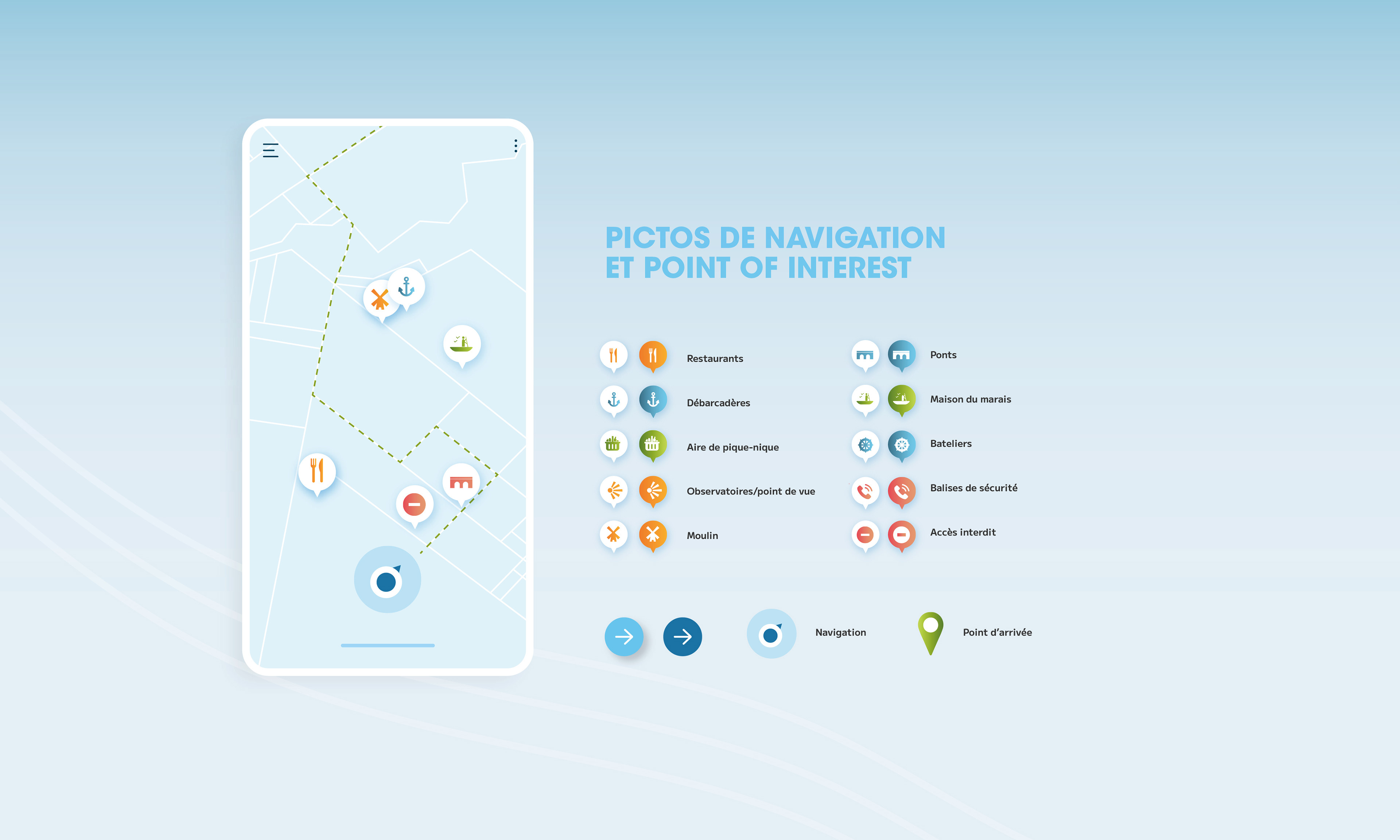 PICTOS DE NAVIGATION
ET POINT OF INTEREST

Restaurants

Débarcadères

Aire de pique-nique

Observatoires/point de vue

Moulin

Ponts

Maison du marais

Bateliers

Balises de sécurité

Accès interdit

Navigation

Point d'arrivée